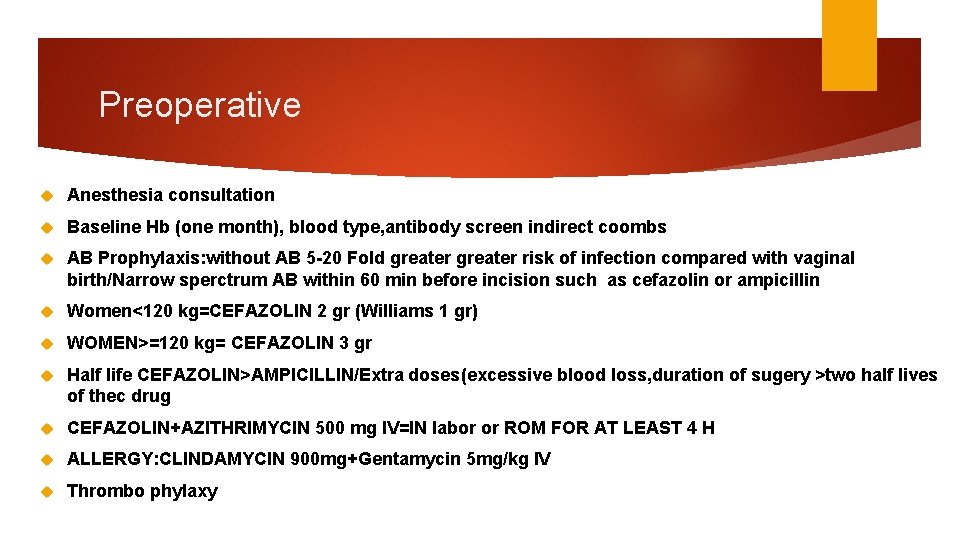 Preoperative

Anesthesia consultation

Baseline Hb (one month), blood type,antibody screen indirect coombs

AB Prophylaxis:without AB 5-20 Fold greater greater risk of infection compared with vaginal birth/Narrow sperctrum AB within 60 min before incision such as cefazolin or ampicillin

Women<120 kg=CEFAZOLIN 2 gr (Williams 1 gr)

WOMEN>=120 kg= CEFAZOLIN 3 gr

Half life CEFAZOLIN>AMPICILLIN/Extra doses(excessive blood loss,duration of sugery >two half lives of thec drug

CEFAZOLIN+AZITHRIMYCIN 500 mg IV=IN labor or ROM FOR AT LEAST 4 H

ALLERGY:CLINDAMYCIN 900mg+Gentamycin 5mg/kg IV

Thrombo phylaxy